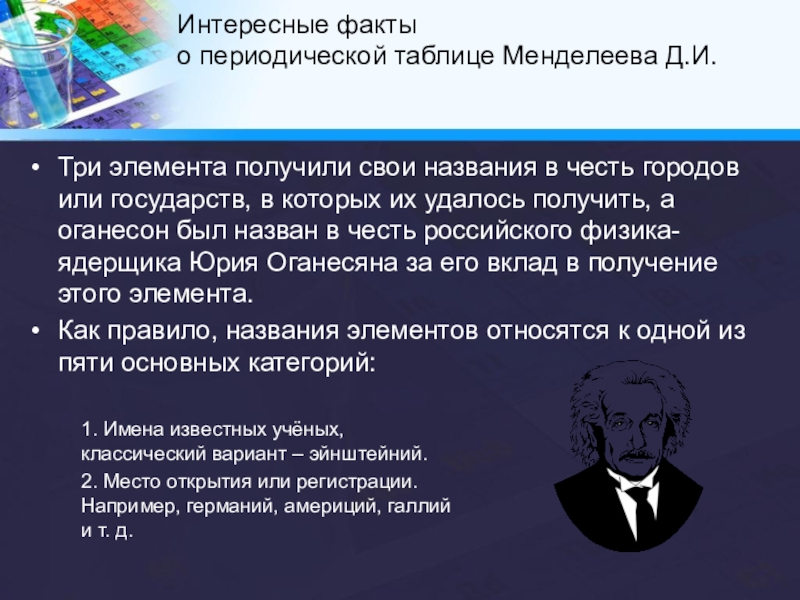 Интересные факты
о периодической таблице Менделеева Д.И.

• Три элемента получили свои названия в честь городов или государств, в которых их удалось получить, а оганесон был назван в честь российского физика-ядерщика Юрия Оганесяна за его вклад в получение этого элемента.
• Как правило, названия элементов относятся к одной из пяти основных категорий:

1. Имена известных учёных, классический вариант – эйнштейний.
2. Место открытия или регистрации. Например, германий, америций, галлий и т. д.